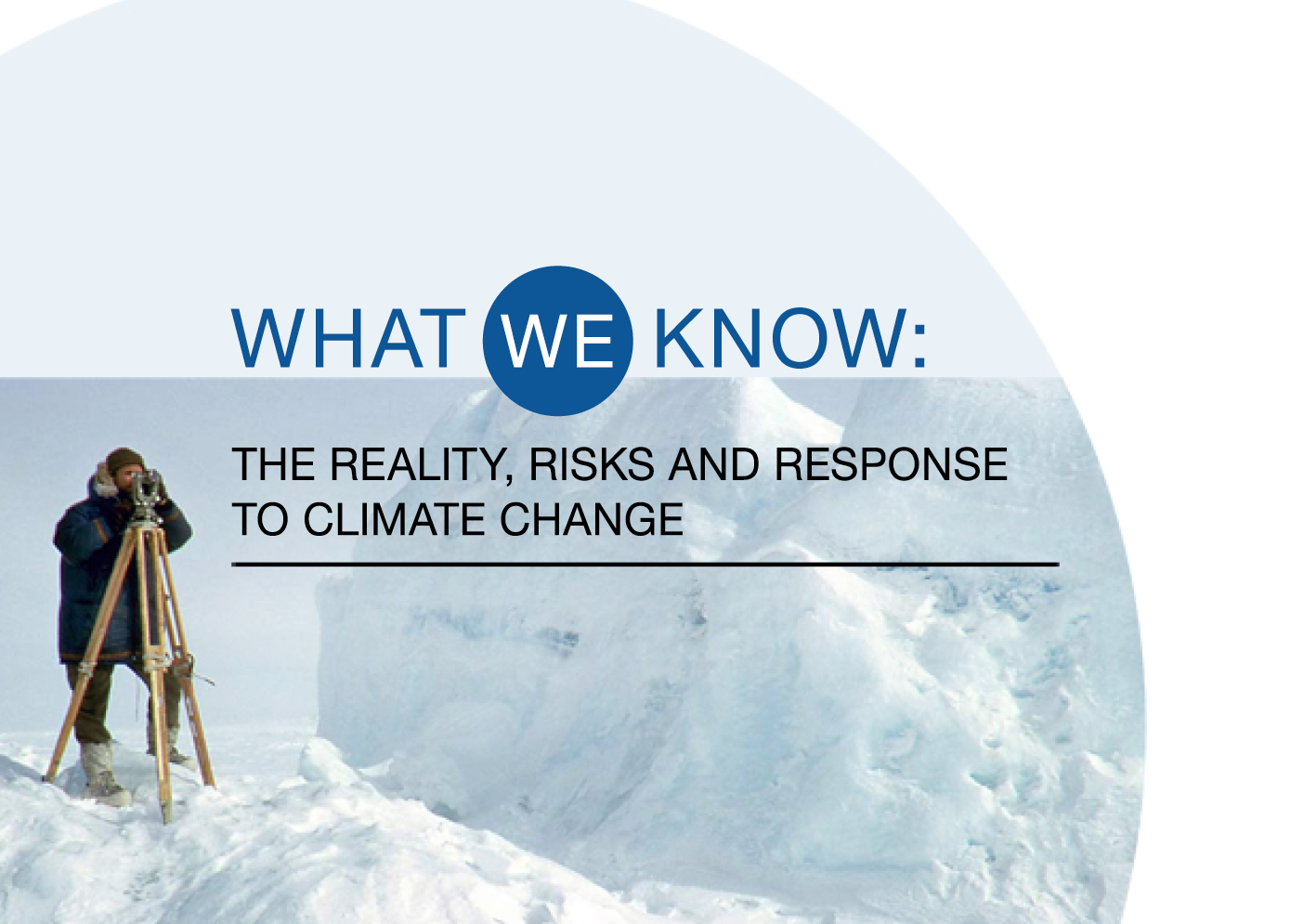 WHAT WE KNOW:

THE REALITY, RISKS AND RESPONSE TO CLIMATE CHANGE